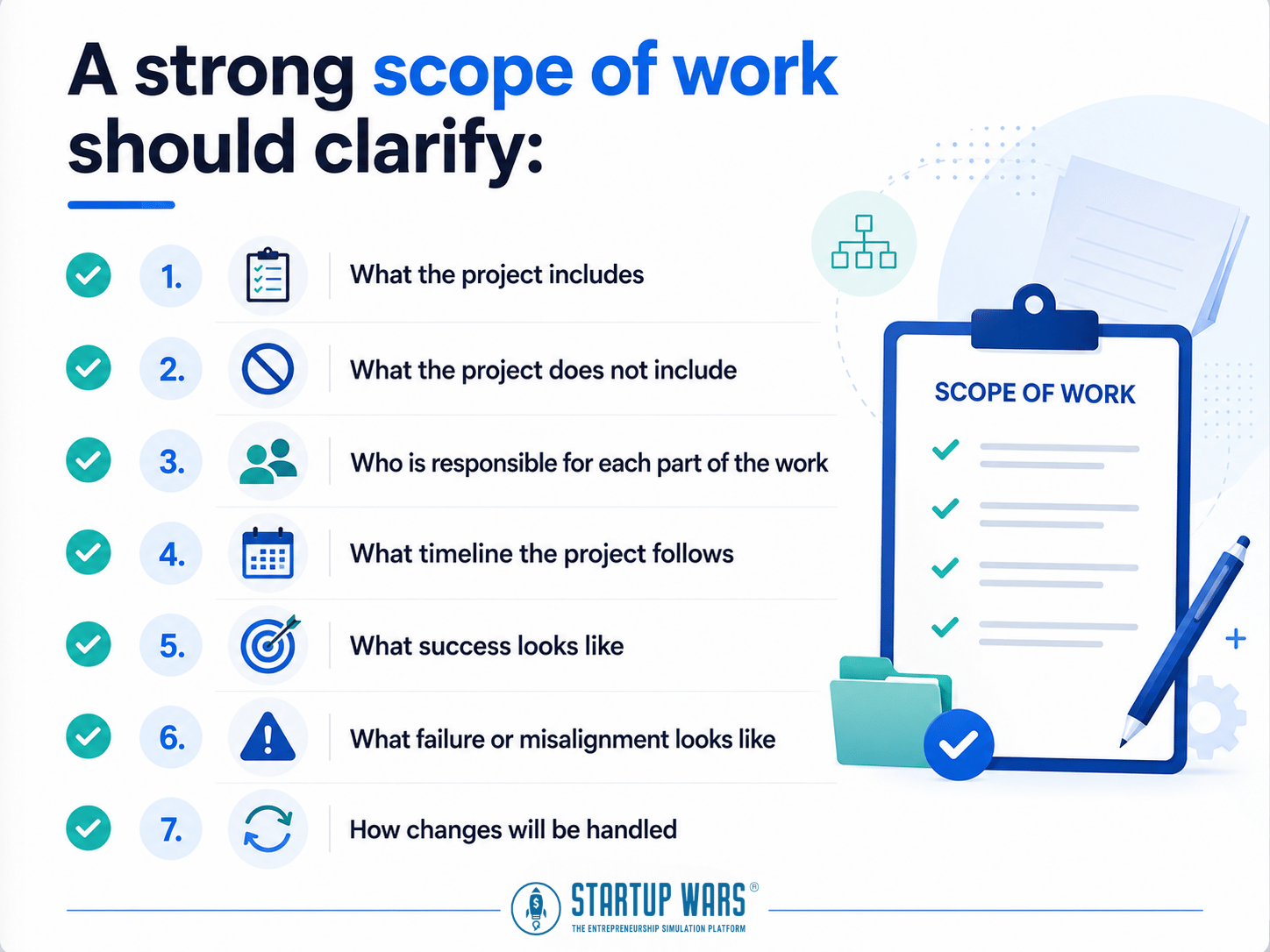 A strong scope of work should clarify:

1. What the project includes

2. What the project does not include

3. Who is responsible for each part of the work

4. What timeline the project follows

5. What success looks like

6. What failure or misalignment looks like

7. How changes will be handled

SCOPE OF WORK

STARTUP WARS®
THE ENTREPRENEURSHIP SIMULATION PLATFORM